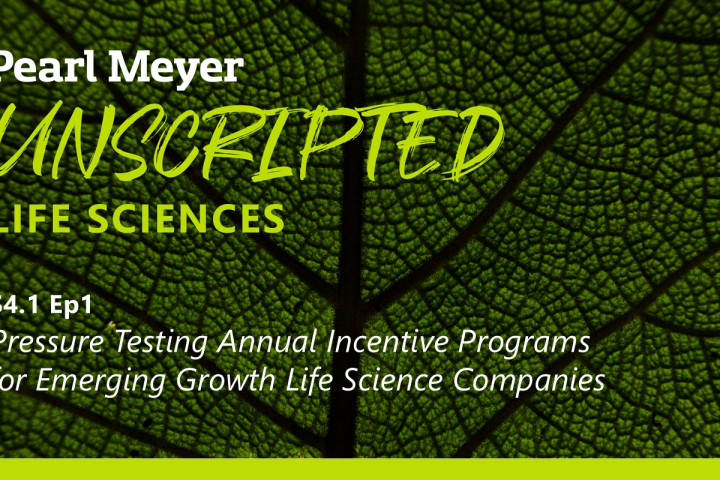 Pearl Meyer

UNSCRIPTED

LIFE SCIENCES

S4.1 Ep1

Pressure Testing Annual Incentive Programs for Emerging Growth Life Science Companies